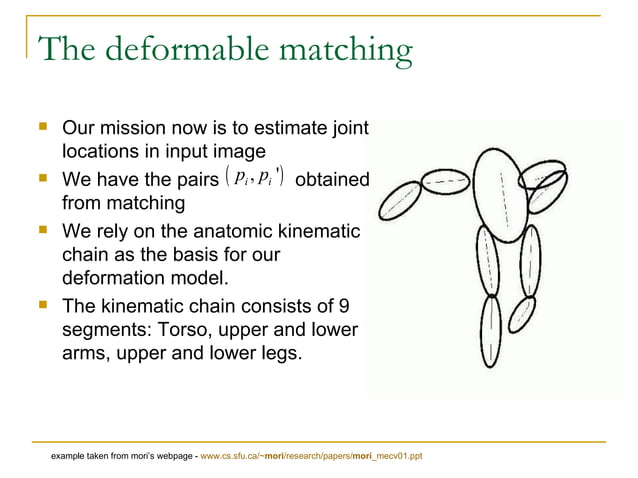 The deformable matching

- Our mission now is to estimate joint locations in input image
- We have the pairs $(p_i, p_i')$ obtained from matching
- We rely on the anatomic kinematic chain as the basis for our deformation model.
- The kinematic chain consists of 9 segments: Torso, upper and lower arms, upper and lower legs.

example taken from mori's webpage - www.cs.sfu.ca/~mori/research/papers/mori_mecv01.ppt